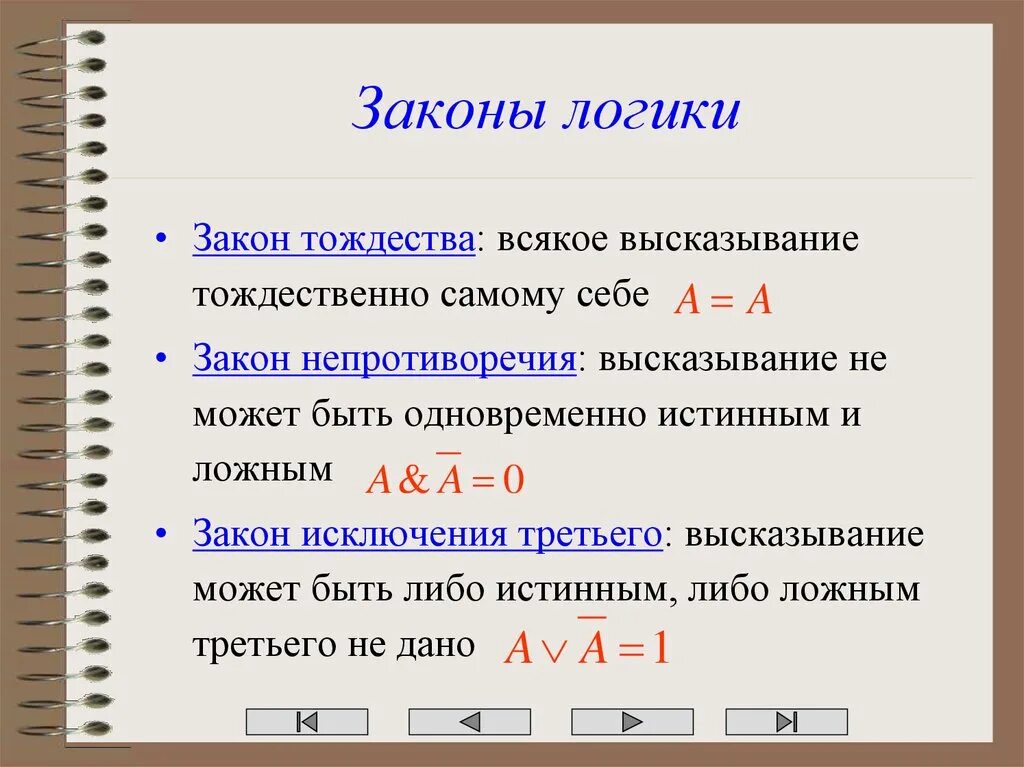 Законы логики

• Закон тождества: всякое высказывание тождественно самому себе $A = A$

• Закон непротиворечия: высказывание не может быть одновременно истинным и ложным $A \& \overline{A} = 0$

• Закон исключения третьего: высказывание может быть либо истинным, либо ложным третьего не дано $A \vee \overline{A} = 1$